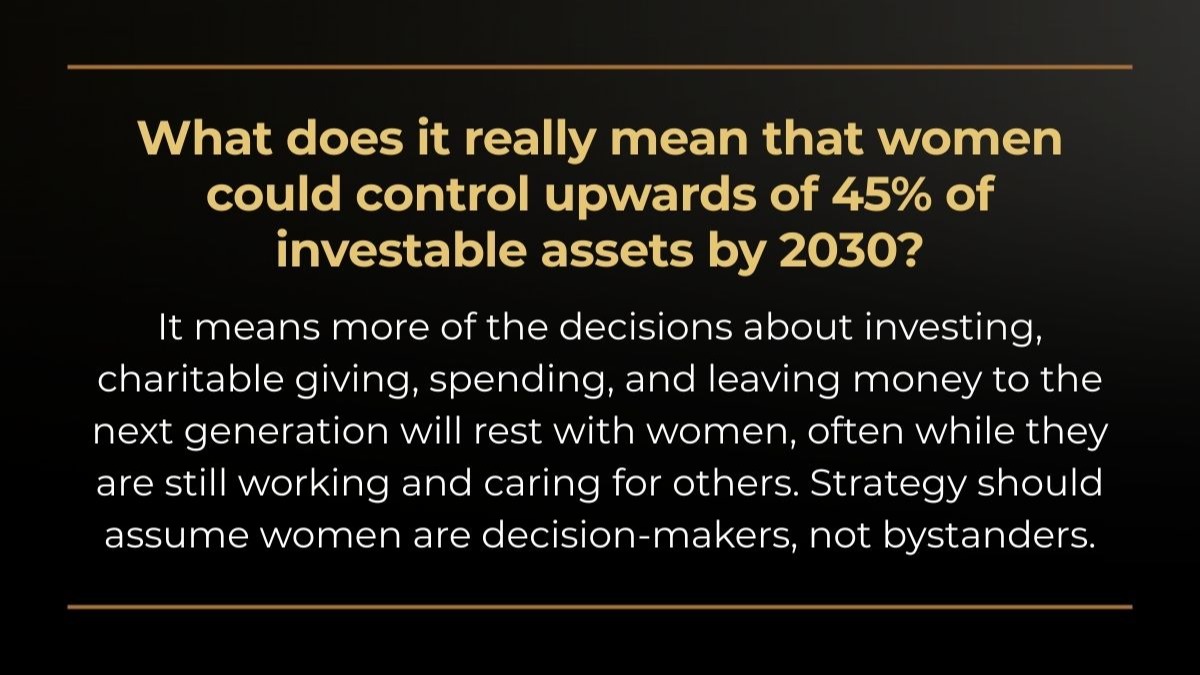 What does it really mean that women could control upwards of 45% of investable assets by 2030?

It means more of the decisions about investing, charitable giving, spending, and leaving money to the next generation will rest with women, often while they are still working and caring for others. Strategy should assume women are decision-makers, not bystanders.